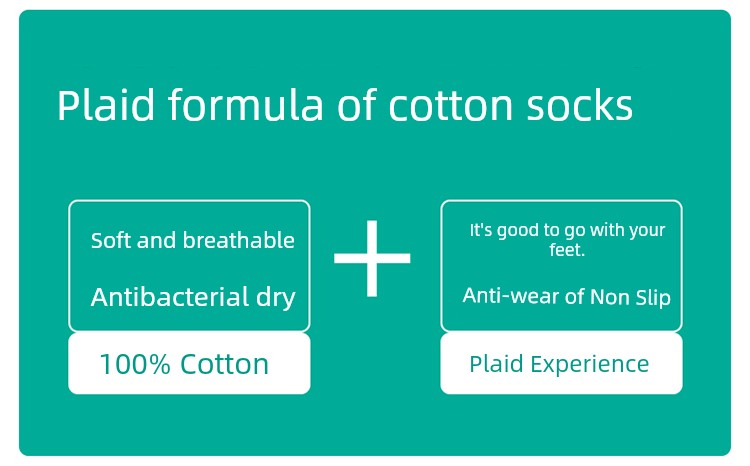 Plaid formula of cotton socks

Soft and breathable

Antibacterial dry

100% Cotton

+

It's good to go with your feet.

Anti-wear of Non Slip

Plaid Experience